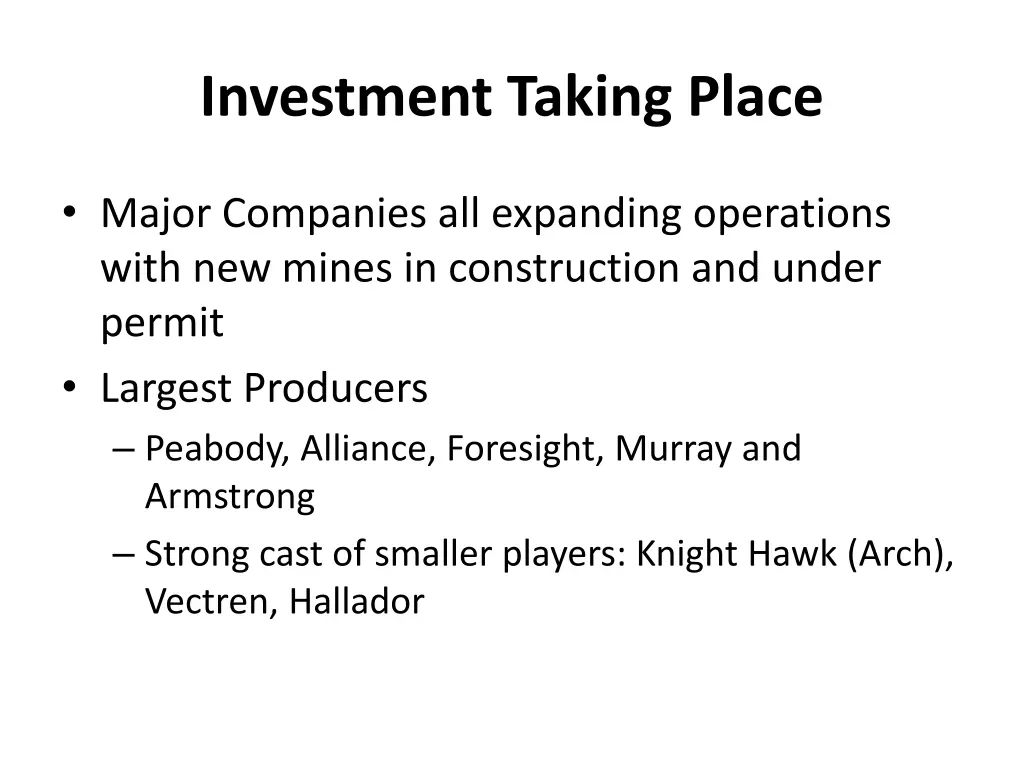 Investment Taking Place

• Major Companies all expanding operations with new mines in construction and under permit
• Largest Producers
– Peabody, Alliance, Foresight, Murray and Armstrong
– Strong cast of smaller players: Knight Hawk (Arch), Vectren, Hallador